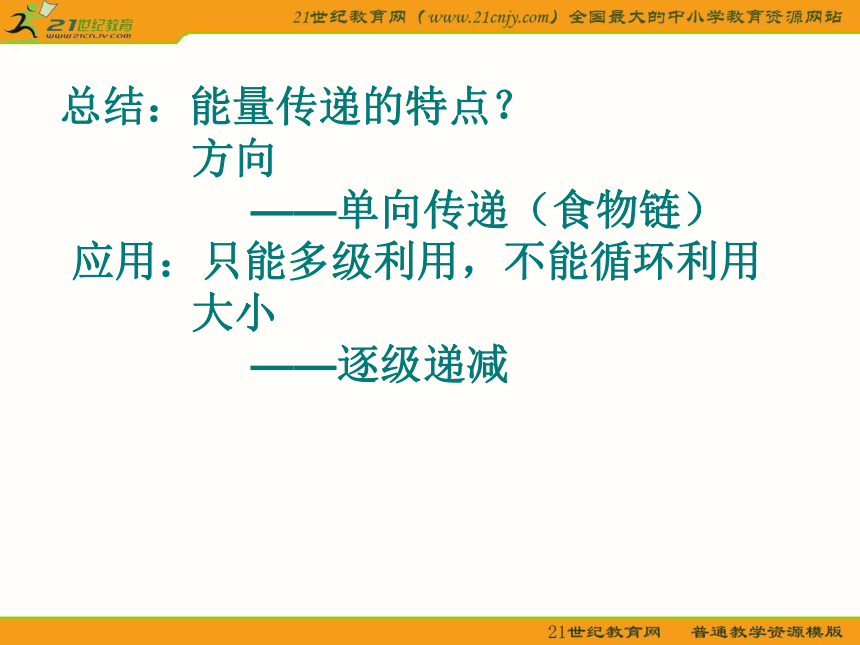 21世纪教育
www.21cnjy.com

21世纪教育网（www.21cnjy.com）全国最大的中小学教育资源网站

总结：能量传递的特点？
方向
——单向传递（食物链）
应用：只能多级利用，不能循环利用
大小
——逐级递减

21世纪教育网　普通教学资源模版